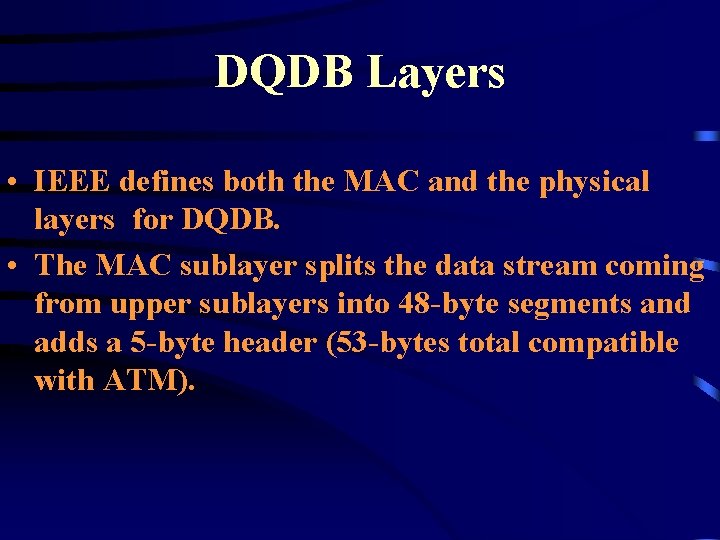 DQDB Layers

• IEEE defines both the MAC and the physical layers for DQDB.

• The MAC sublayer splits the data stream coming from upper sublayers into 48-byte segments and adds a 5-byte header (53-bytes total compatible with ATM).